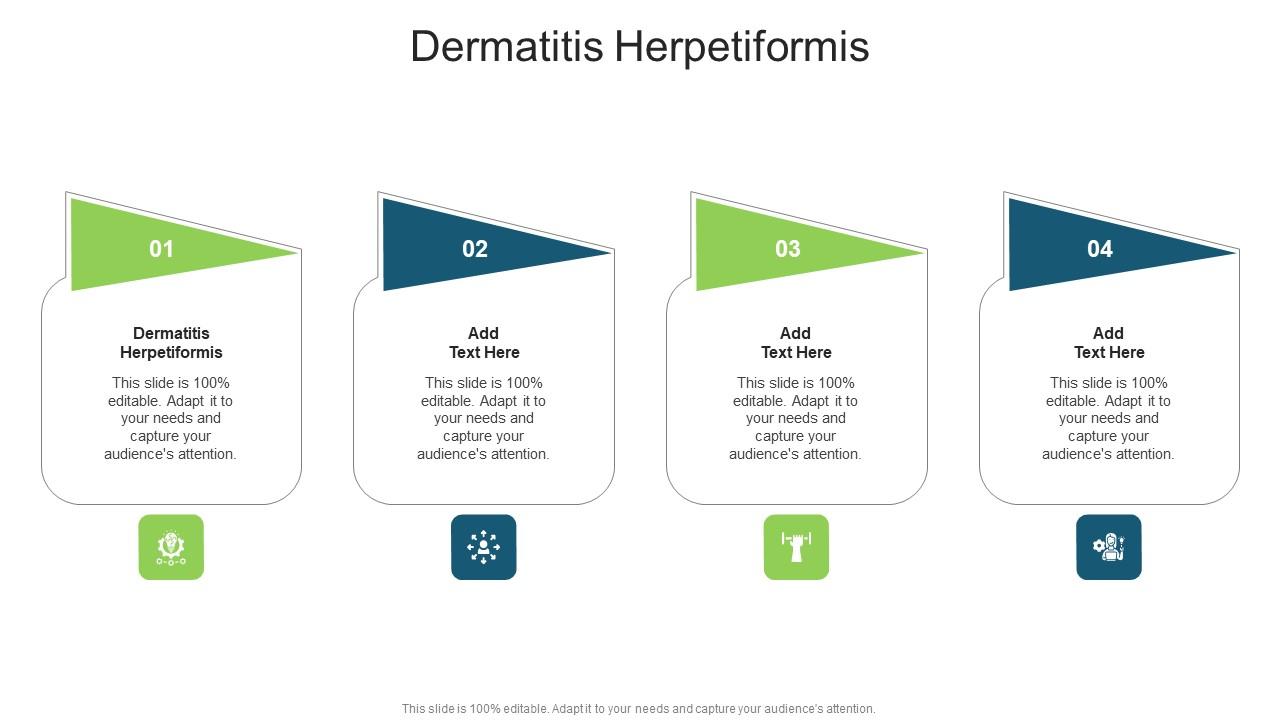 Dermatitis Herpetiformis

01

Dermatitis Herpetiformis

This slide is 100% editable. Adapt it to your needs and capture your audience's attention.

02

Add Text Here

This slide is 100% editable. Adapt it to your needs and capture your audience's attention.

03

Add Text Here

This slide is 100% editable. Adapt it to your needs and capture your audience's attention.

04

Add Text Here

This slide is 100% editable. Adapt it to your needs and capture your audience's attention.

This slide is 100% editable. Adapt it to your needs and capture your audience's attention.